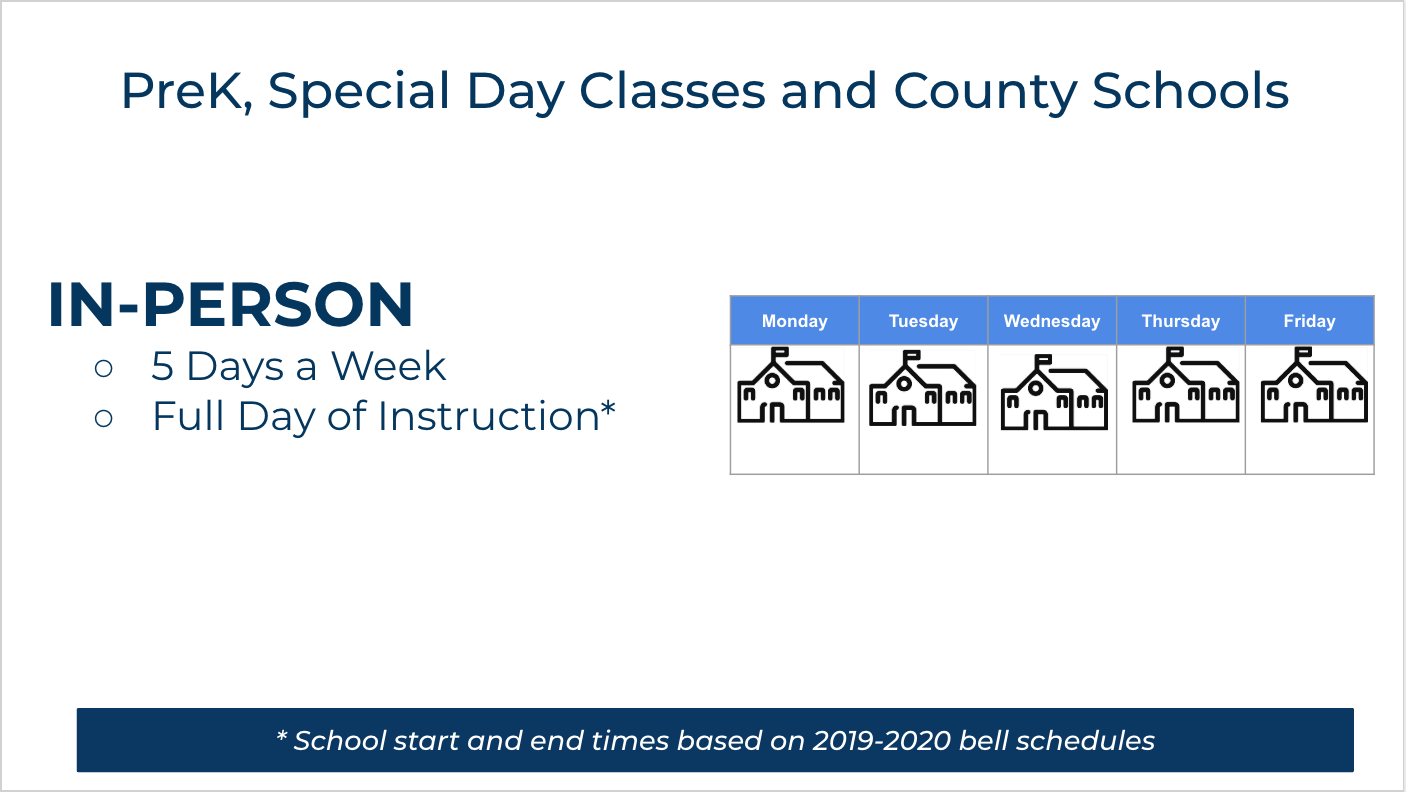 PreK, Special Day Classes and County Schools

IN-PERSON
○ 5 Days a Week
○ Full Day of Instruction*

| Monday | Tuesday | Wednesday | Thursday | Friday |
|---|---|---|---|---|
| | | | | |

* School start and end times based on 2019-2020 bell schedules